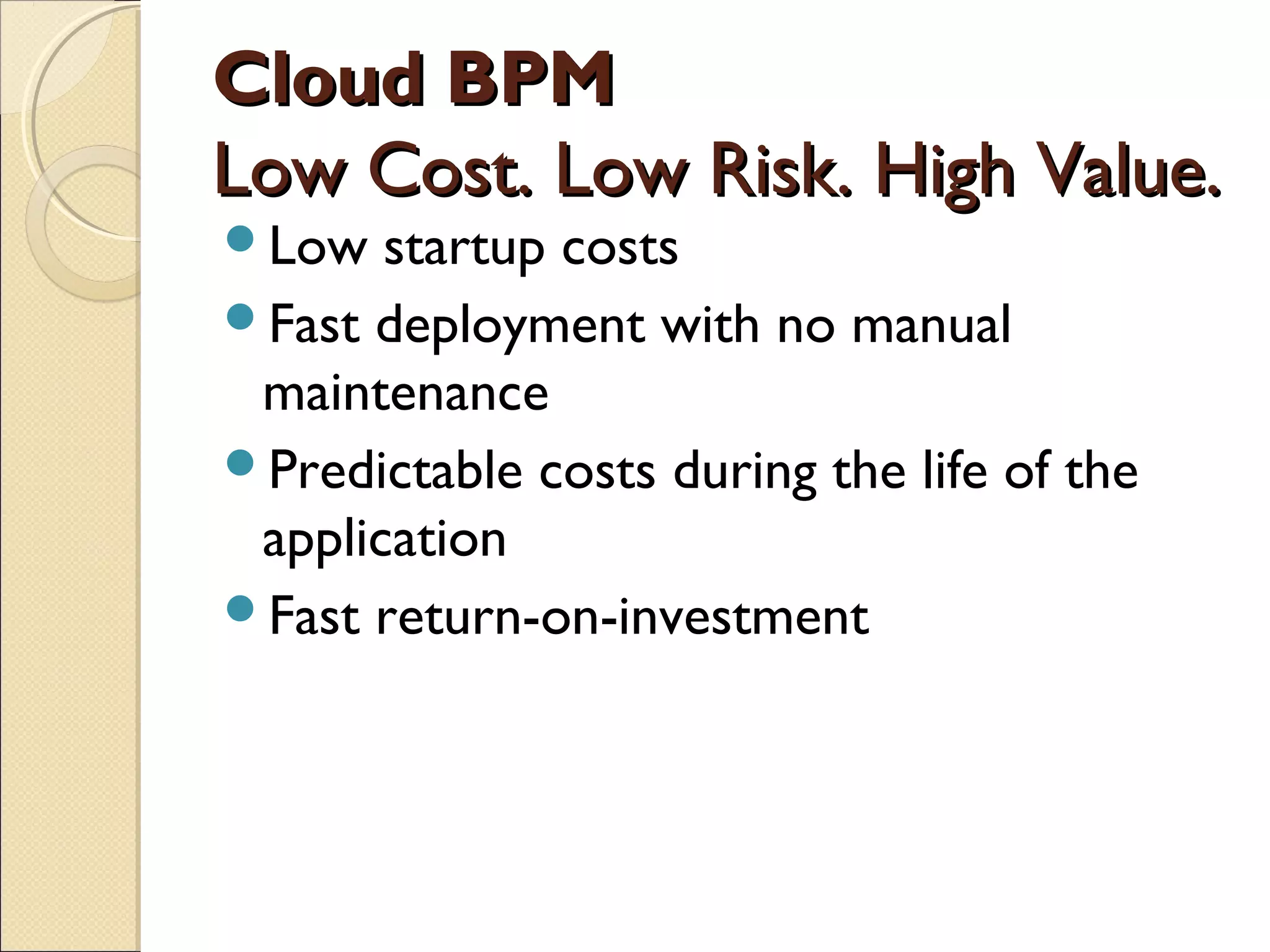 Cloud BPM
Low Cost. Low Risk. High Value.

- Low startup costs
- Fast deployment with no manual maintenance
- Predictable costs during the life of the application
- Fast return-on-investment